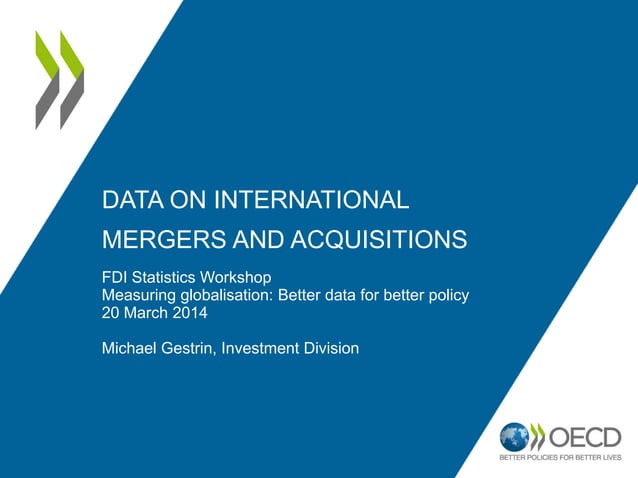 DATA ON INTERNATIONAL MERGERS AND ACQUISITIONS

FDI Statistics Workshop
Measuring globalisation: Better data for better policy
20 March 2014

Michael Gestrin, Investment Division

OECD
BETTER POLICIES FOR BETTER LIVES